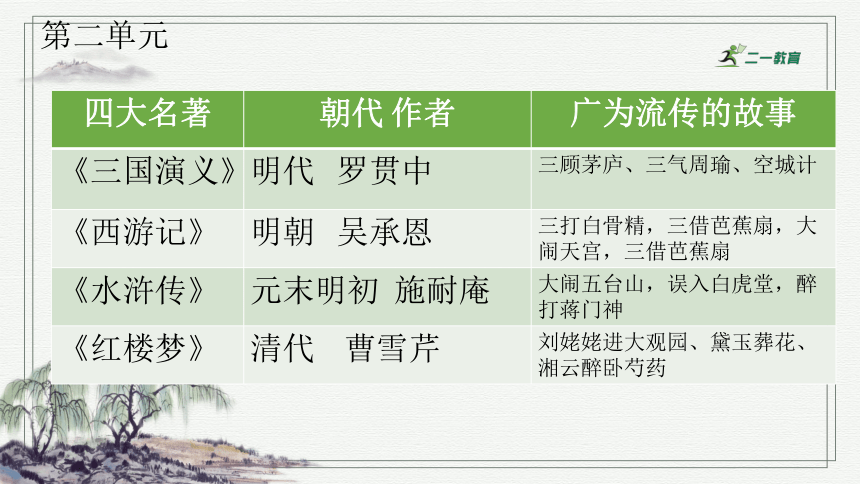 第二单元

二一教育

| 四大名著 | 朝代 作者 | 广为流传的故事 |
|---|---|---|
| 《三国演义》 | 明代　罗贯中 | 三顾茅庐、三气周瑜、空城计 |
| 《西游记》 | 明朝　吴承恩 | 三打白骨精，三借芭蕉扇，大闹天宫，三借芭蕉扇 |
| 《水浒传》 | 元末明初 施耐庵 | 大闹五台山，误入白虎堂，醉打蒋门神 |
| 《红楼梦》 | 清代　曹雪芹 | 刘姥姥进大观园、黛玉葬花、湘云醉卧芍药 |